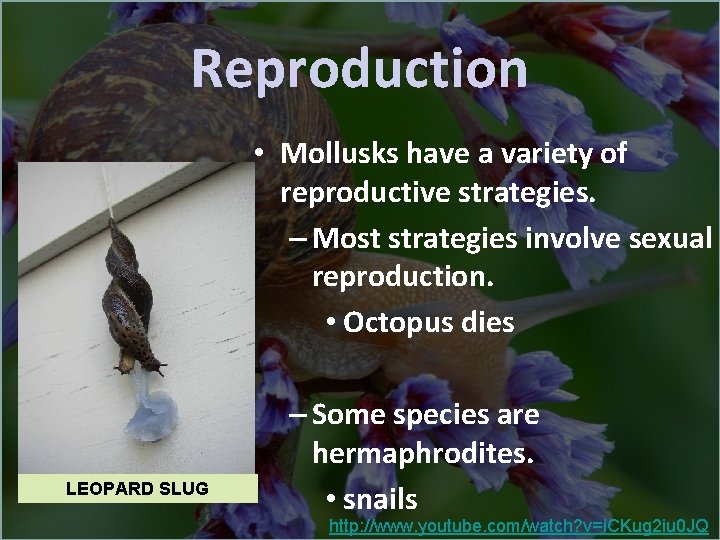 Reproduction

• Mollusks have a variety of reproductive strategies.

– Most strategies involve sexual reproduction.

• Octopus dies

– Some species are hermaphrodites.

• snails

LEOPARD SLUG

http://www.youtube.com/watch?v=iCKug2iu0JQ